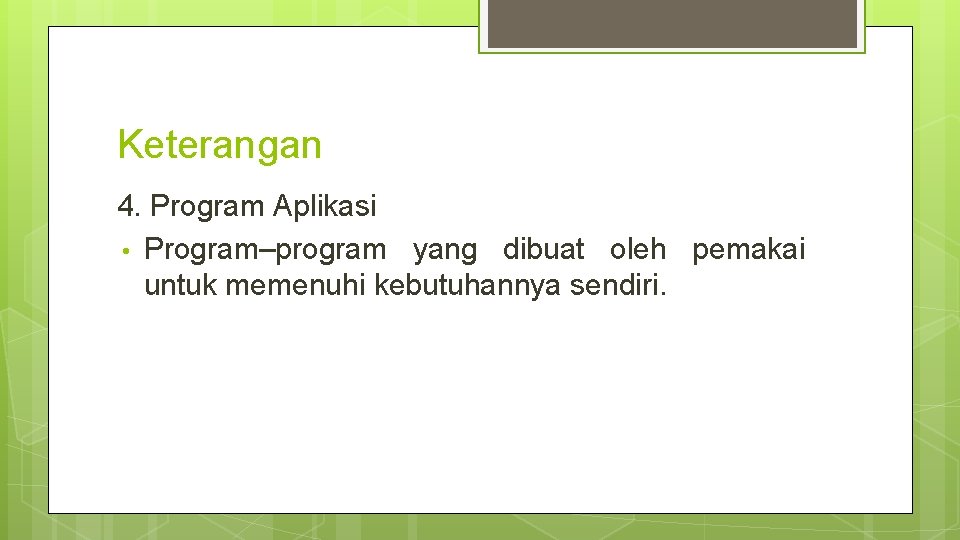 Keterangan

4. Program Aplikasi

• Program–program yang dibuat oleh pemakai untuk memenuhi kebutuhannya sendiri.